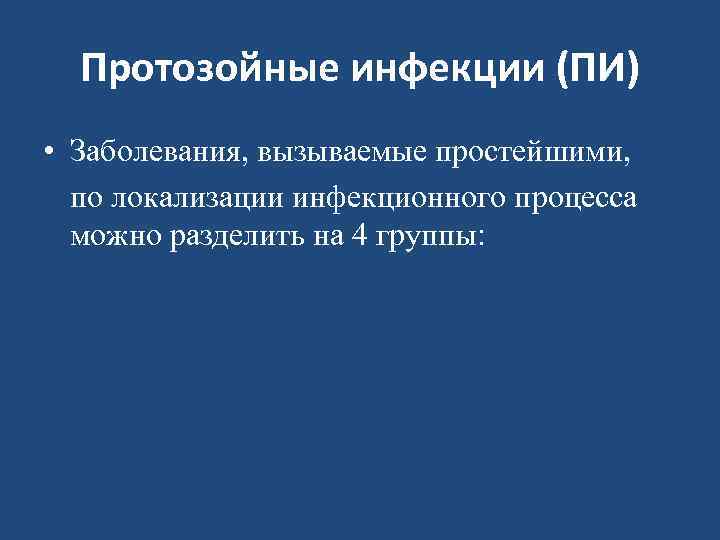 Протозойные инфекции (ПИ)

• Заболевания, вызываемые простейшими, по локализации инфекционного процесса можно разделить на 4 группы: